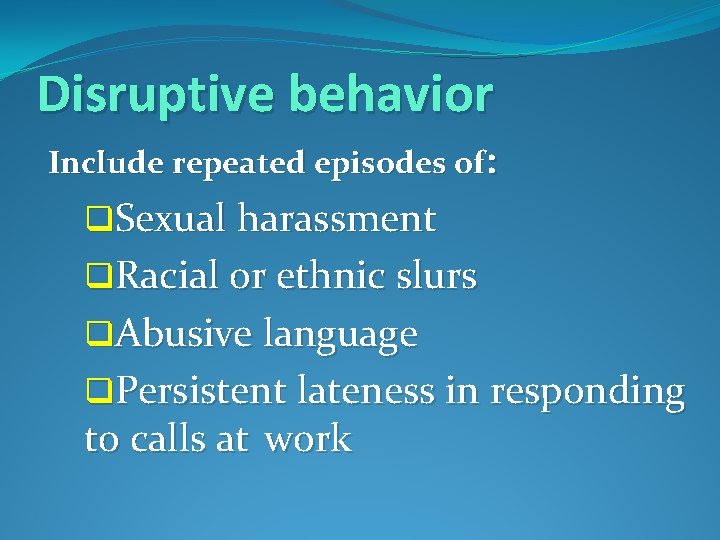 Disruptive behavior

Include repeated episodes of:

❑Sexual harassment

❑Racial or ethnic slurs

❑Abusive language

❑Persistent lateness in responding to calls at work